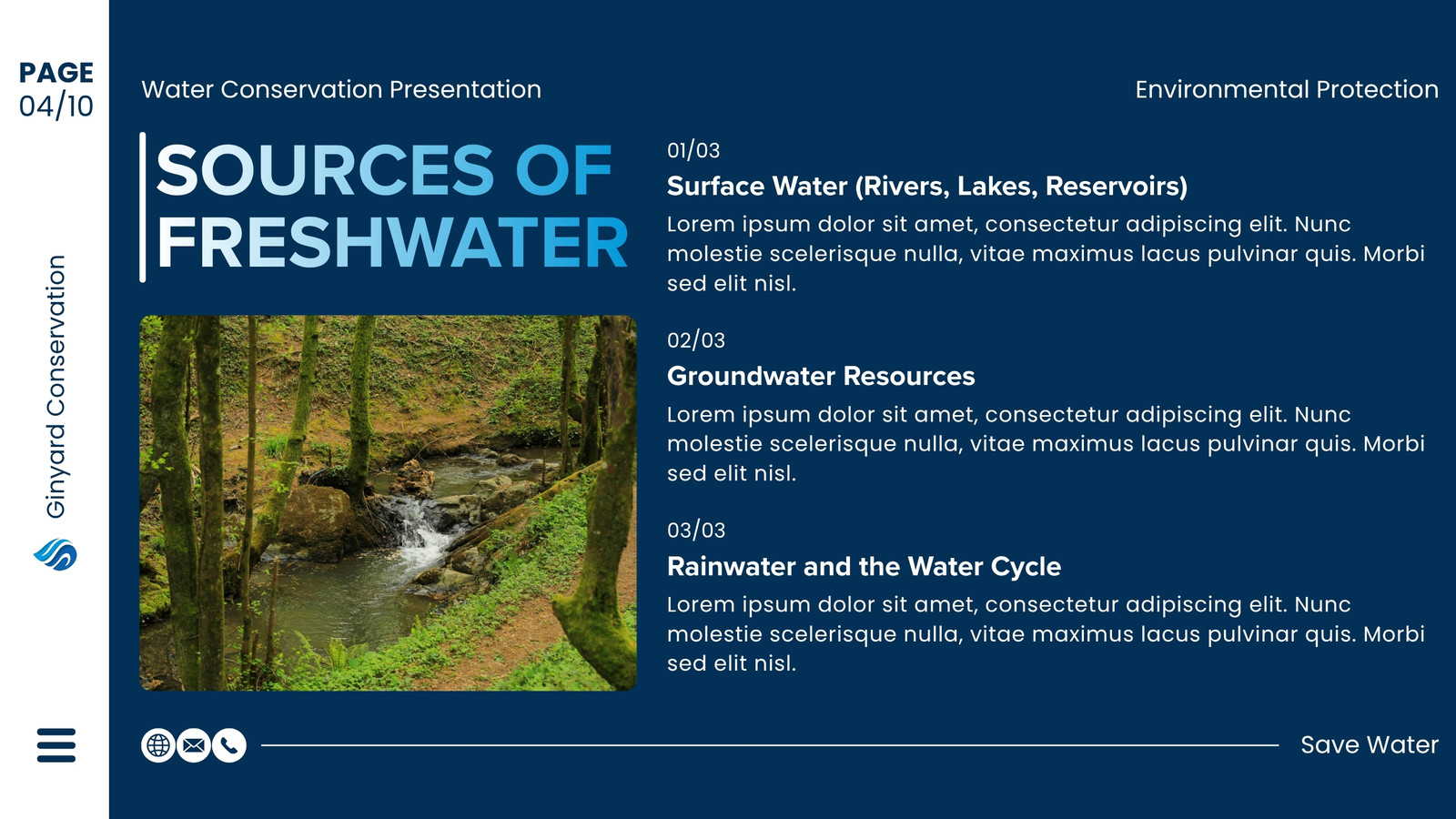 PAGE
04/10

Ginyard Conservation

Water Conservation Presentation

Environmental Protection

SOURCES OF FRESHWATER

01/03
Surface Water (Rivers, Lakes, Reservoirs)
Lorem ipsum dolor sit amet, consectetur adipiscing elit. Nunc molestie scelerisque nulla, vitae maximus lacus pulvinar quis. Morbi sed elit nisl.

02/03
Groundwater Resources
Lorem ipsum dolor sit amet, consectetur adipiscing elit. Nunc molestie scelerisque nulla, vitae maximus lacus pulvinar quis. Morbi sed elit nisl.

03/03
Rainwater and the Water Cycle
Lorem ipsum dolor sit amet, consectetur adipiscing elit. Nunc molestie scelerisque nulla, vitae maximus lacus pulvinar quis. Morbi sed elit nisl.

Save Water